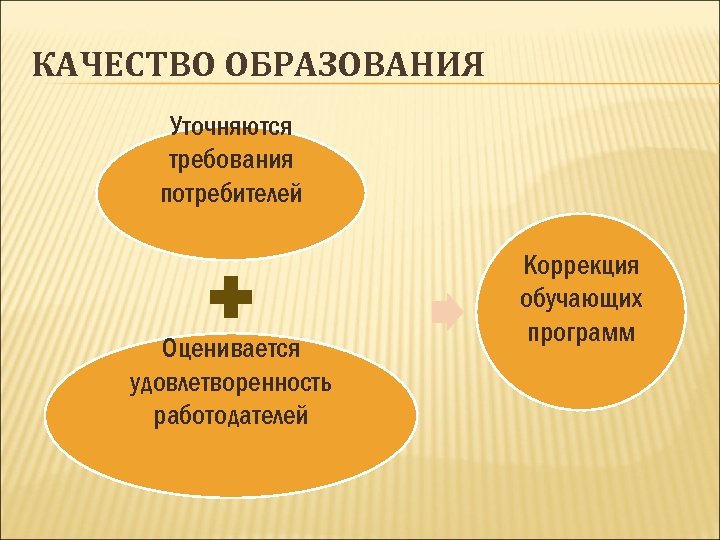 КАЧЕСТВО ОБРАЗОВАНИЯ

Уточняются требования потребителей

Оценивается удовлетворенность работодателей

Коррекция обучающих программ